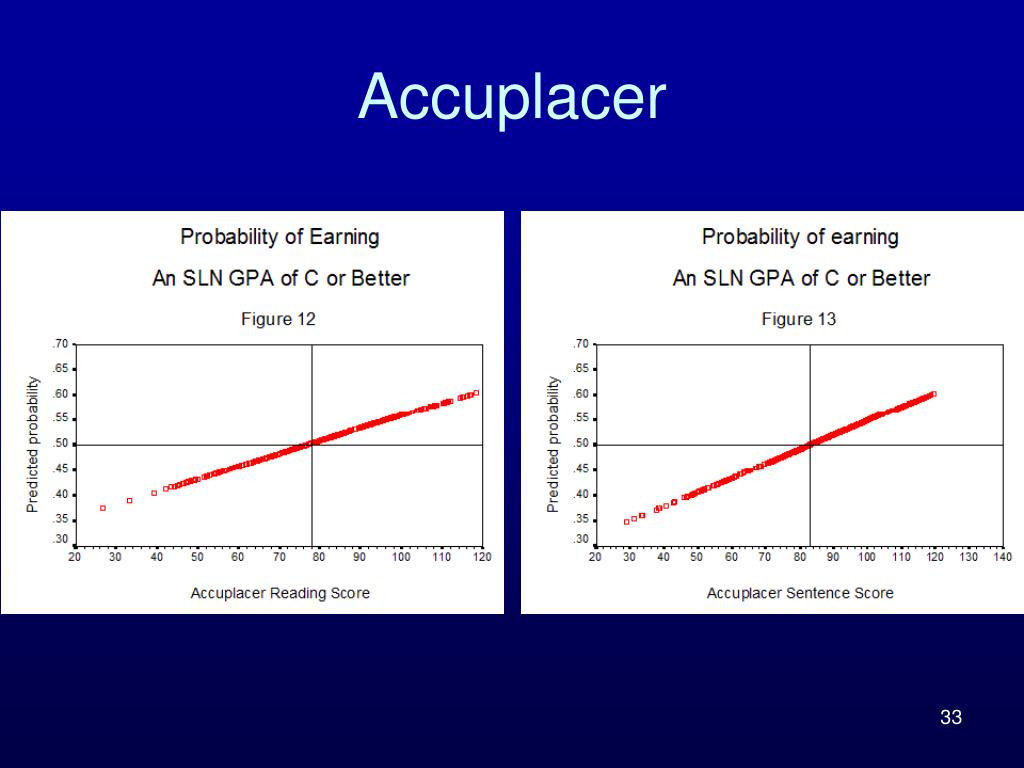 Accuplacer

Probability of Earning

An SLN GPA of C or Better

Figure 12

Predicted probability

.70
.65
.60
.55
.50
.45
.40
.35
.30

20 30 40 50 60 70 80 90 100 110 120

Accuplacer Reading Score

Probability of earning

An SLN GPA of C or Better

Figure 13

Predicted probability

.70
.65
.60
.55
.50
.45
.40
.35
.30

20 30 40 50 60 70 80 90 100 110 120 130 140

Accuplacer Sentence Score

33